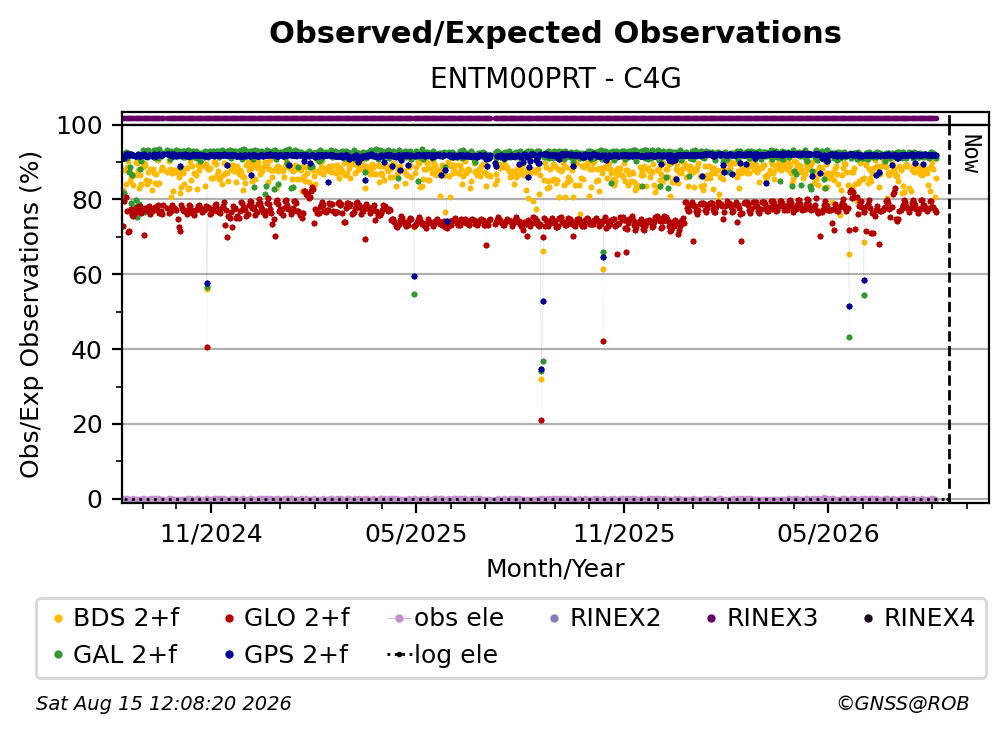 Observed/Expected Observations
ENTM00PRT - C4G

Obs/Exp Observations (%)

100
80
60
40
20
0

Now

11/2024
05/2025
11/2025
05/2026

Month/Year

BDS 2+f
GLO 2+f
obs ele
RINEX2
RINEX3
RINEX4
GAL 2+f
GPS 2+f
log ele

Sat Aug 15 12:08:20 2026
©GNSS@ROB